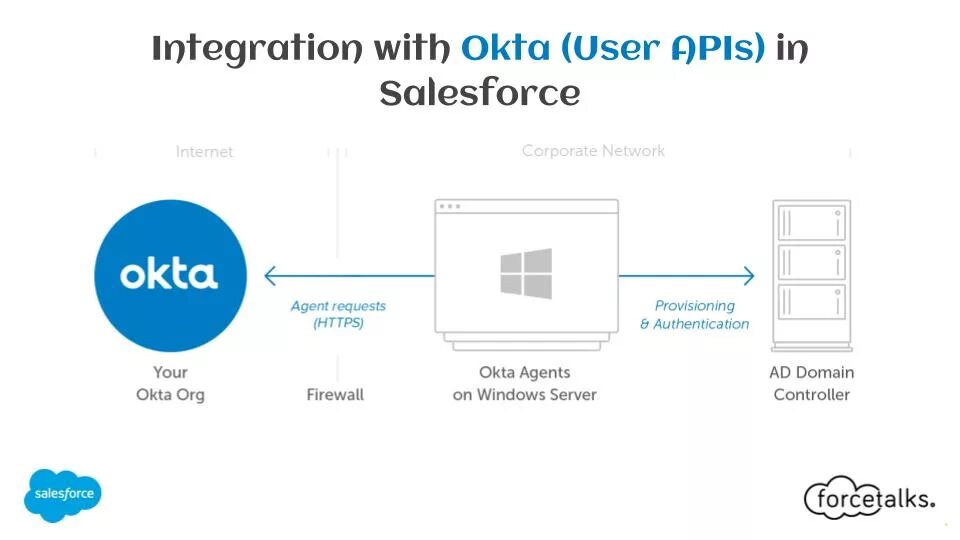 Integration with Okta (User APIs) in Salesforce

Internet

Corporate Network

okta

Agent requests (HTTPS)

Provisioning & Authentication

Your Okta Org

Firewall

Okta Agents on Windows Server

AD Domain Controller

salesforce

forcetalks.